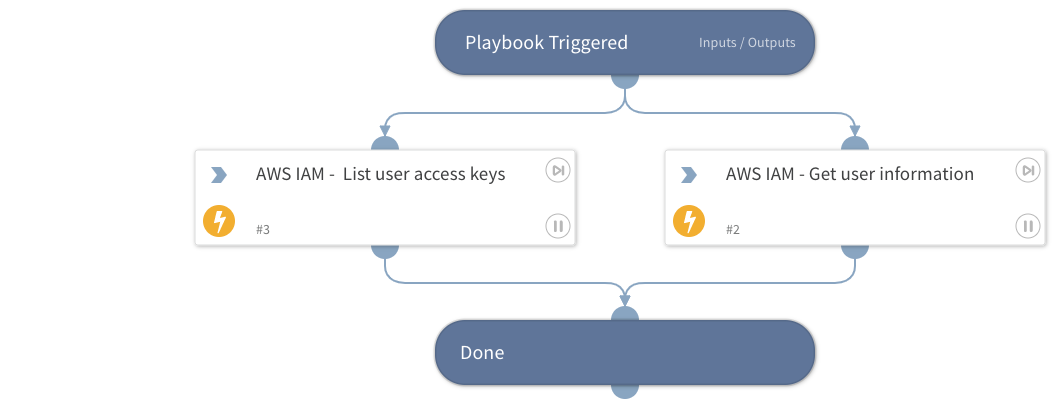 Playbook Triggered

Inputs / Outputs

AWS IAM -  List user access keys

#3

AWS IAM - Get user information

#2

Done